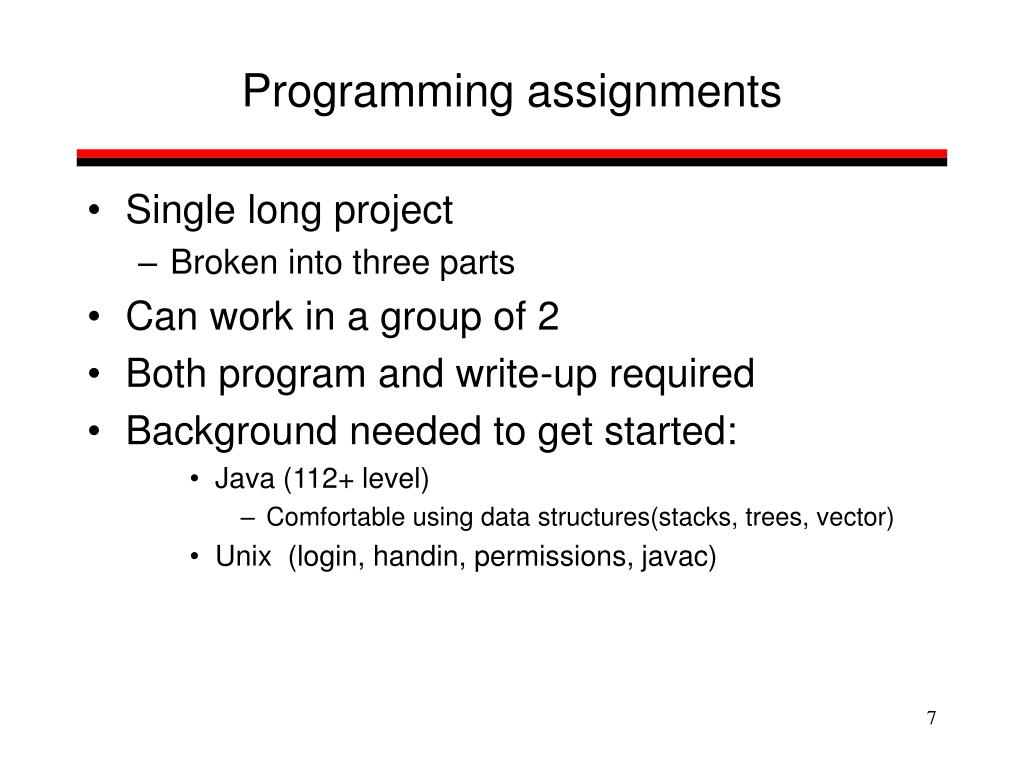 Programming assignments

• Single long project
– Broken into three parts
• Can work in a group of 2
• Both program and write-up required
• Background needed to get started:
• Java (112+ level)
– Comfortable using data structures(stacks, trees, vector)
• Unix (login, handin, permissions, javac)

7